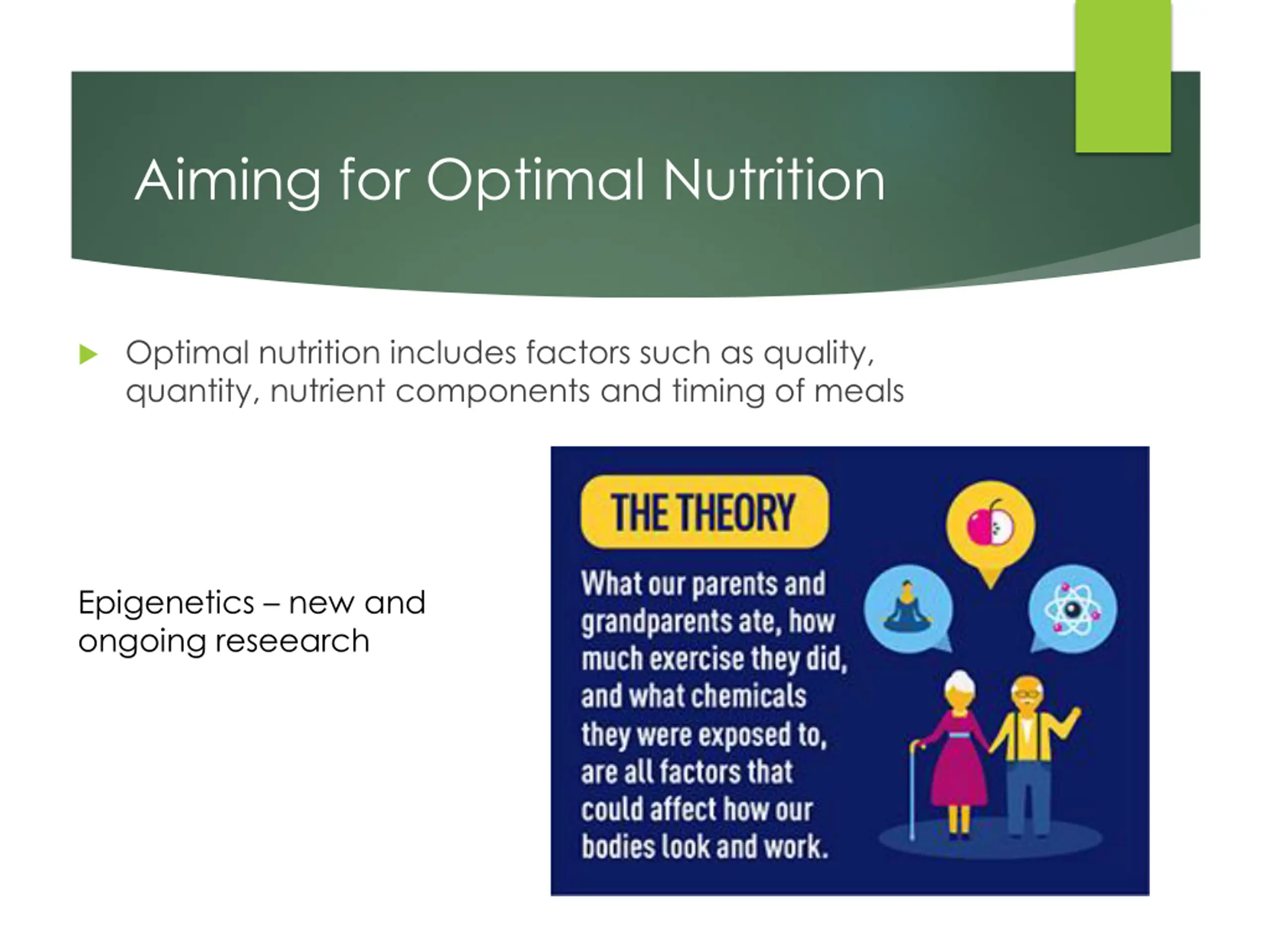 Aiming for Optimal Nutrition

Optimal nutrition includes factors such as quality, quantity, nutrient components and timing of meals

Epigenetics – new and ongoing reseearch

THE THEORY

What our parents and grandparents ate, how much exercise they did, and what chemicals they were exposed to, are all factors that could affect how our bodies look and work.